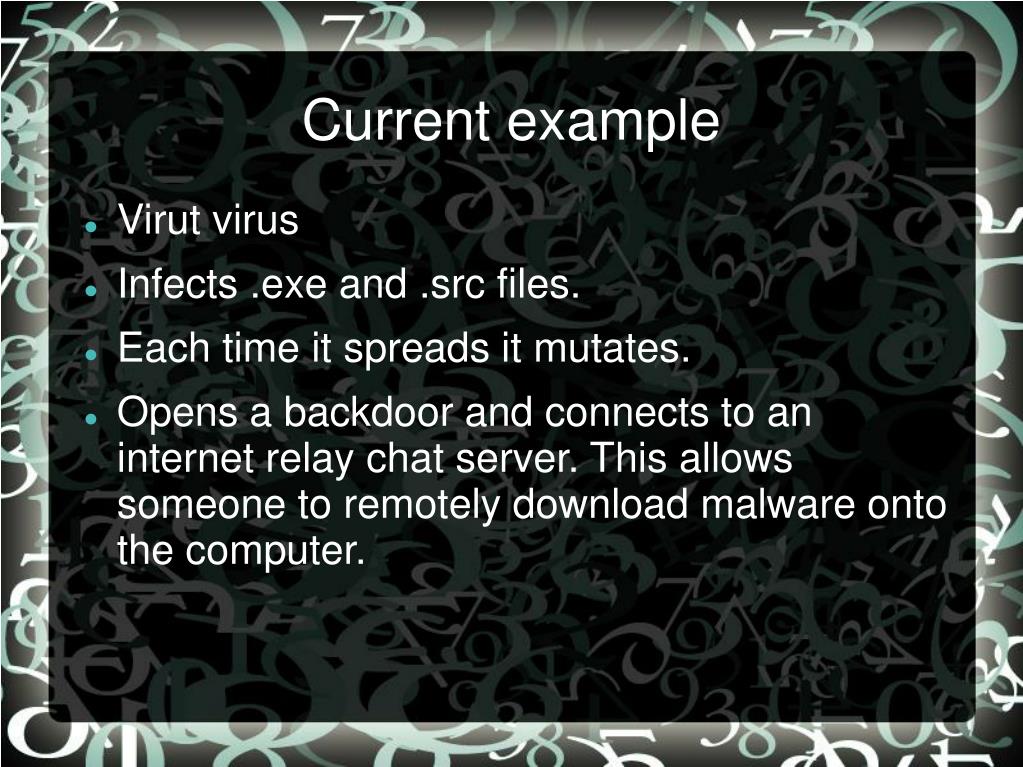 Current example

- Virut virus
- Infects .exe and .src files.
- Each time it spreads it mutates.
- Opens a backdoor and connects to an internet relay chat server. This allows someone to remotely download malware onto the computer.